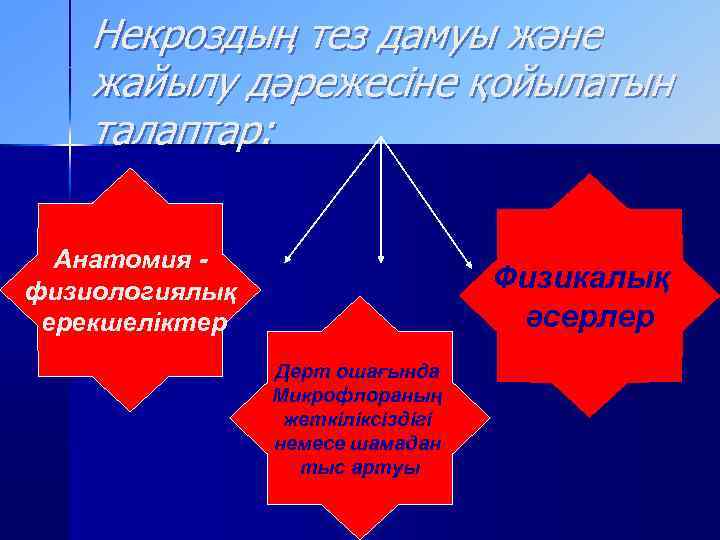 Некроздың тез дамуы және жайылу дәрежесіне қойылатын талаптар:

Анатомия - физиологиялық ерекшеліктер

Дерт ошағында Микрофлораның жеткіліксіздігі немесе шамадан тыс артуы

Физикалық әсерлер